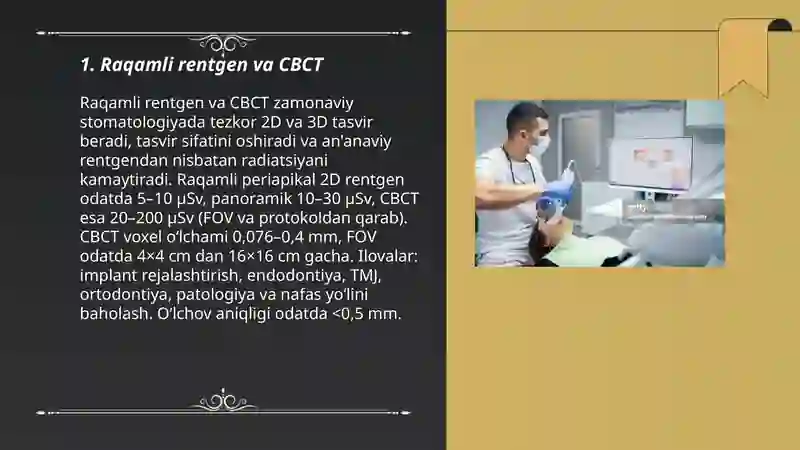 1. Raqamli rentgen va CBCT

Raqamli rentgen va CBCT zamonaviy stomatologiyada tezkor 2D va 3D tasvir beradi, tasvir sifatini oshiradi va an'anaviy rentgendan nisbatan radiatsiyani kamaytiradi. Raqamli periapikal 2D rentgen odatda 5–10 µSv, panoramik 10–30 µSv, CBCT esa 20–200 µSv (FOV va protokoldan qarab). CBCT voxel o'lchami 0,076–0,4 mm, FOV odatda 4×4 cm dan 16×16 cm gacha. Ilovalar: implant rejalashtirish, endodontiya, TMJ, ortodontiya, patologiya va nafas yo'lini baholash. O'lchov aniqligi odatda <0,5 mm.